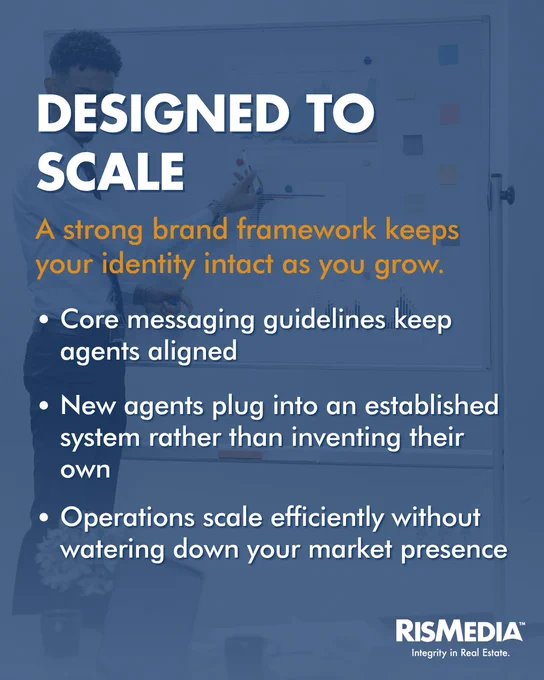 DESIGNED TO SCALE

A strong brand framework keeps your identity intact as you grow.

• Core messaging guidelines keep agents aligned

• New agents plug into an established system rather than inventing their own

• Operations scale efficiently without watering down your market presence

RISMEDIA™
Integrity in Real Estate.